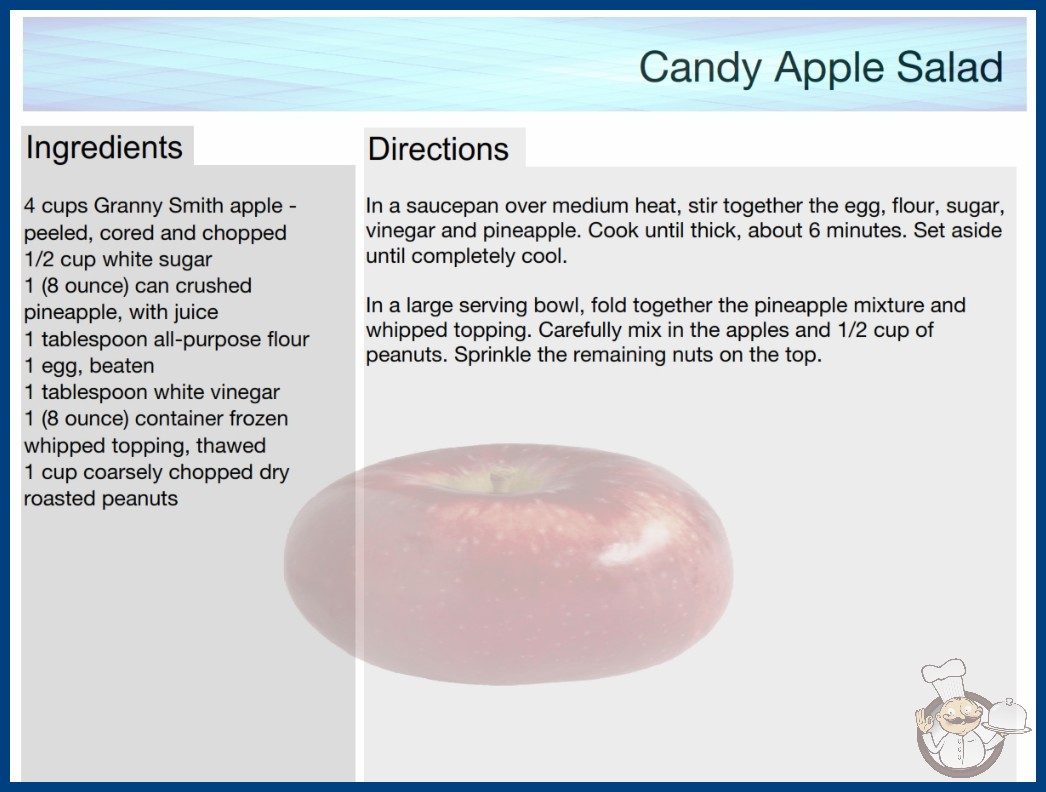 Candy Apple Salad

Ingredients

4 cups Granny Smith apple - peeled, cored and chopped
1/2 cup white sugar
1 (8 ounce) can crushed pineapple, with juice
1 tablespoon all-purpose flour
1 egg, beaten
1 tablespoon white vinegar
1 (8 ounce) container frozen whipped topping, thawed
1 cup coarsely chopped dry roasted peanuts

Directions

In a saucepan over medium heat, stir together the egg, flour, sugar, vinegar and pineapple. Cook until thick, about 6 minutes. Set aside until completely cool.

In a large serving bowl, fold together the pineapple mixture and whipped topping. Carefully mix in the apples and 1/2 cup of peanuts. Sprinkle the remaining nuts on the top.